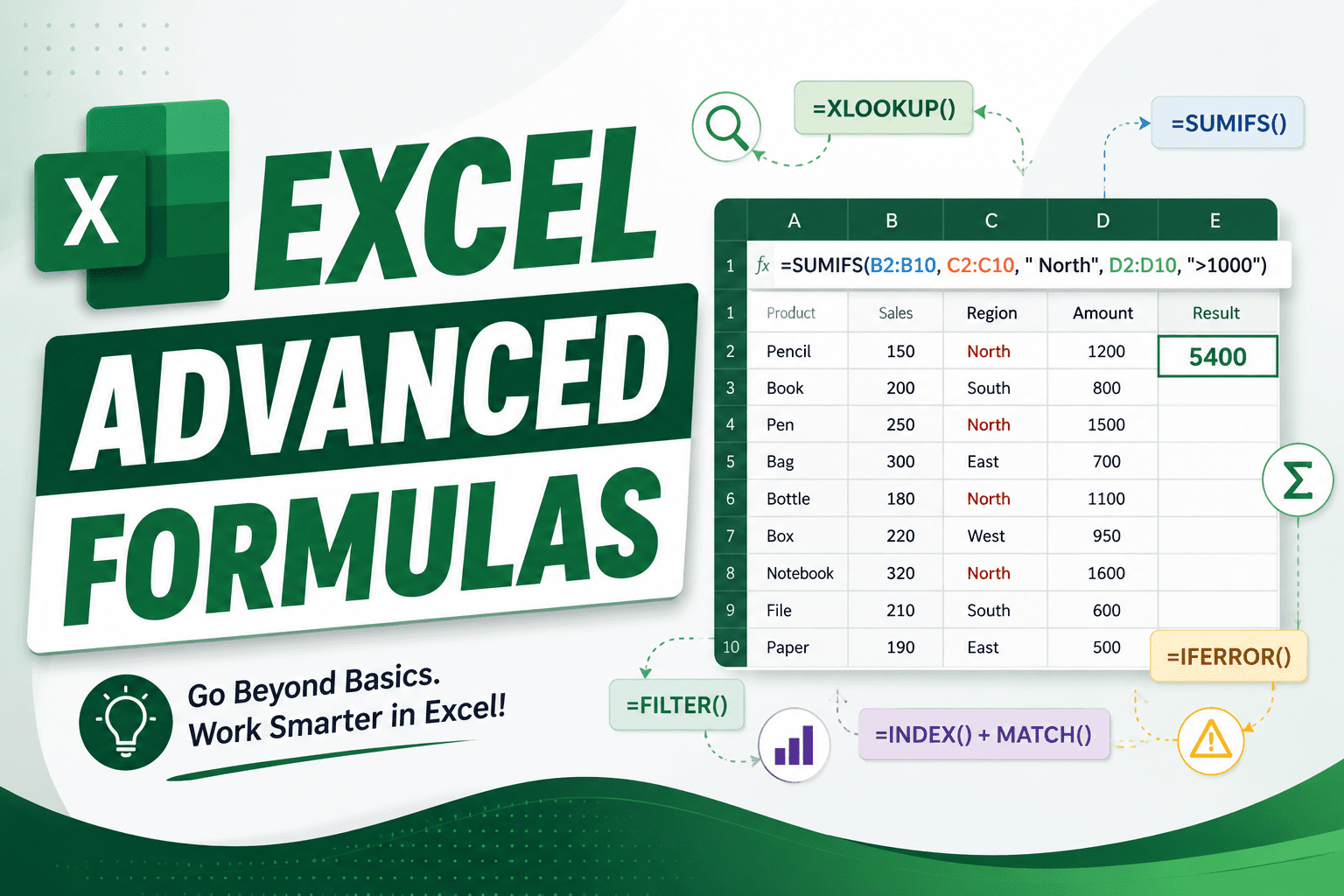 X

EXCEL

ADVANCED

FORMULAS

Go Beyond Basics.
Work Smarter in Excel!

=XLOOKUP()

=SUMIFS()

|  | A | B | C | D | E |
|---|---|---|---|---|---|
| 1 | fx =SUMIFS(B2:B10, C2:C10, " North", D2:D10, ">1000") |  |  |  |  |
| 1 | Product | Sales | Region | Amount | Result |
| 2 | Pencil | 150 | North | 1200 | 5400 |
| 3 | Book | 200 | South | 800 |  |
| 4 | Pen | 250 | North | 1500 |  |
| 5 | Bag | 300 | East | 700 |  |
| 6 | Bottle | 180 | North | 1100 |  |
| 7 | Box | 220 | West | 950 |  |
| 8 | Notebook | 320 | North | 1600 |  |
| 9 | File | 210 | South | 600 |  |
| 10 | Paper | 190 | East | 500 |  |

Σ

=IFERROR()

=FILTER()

=INDEX() + MATCH()